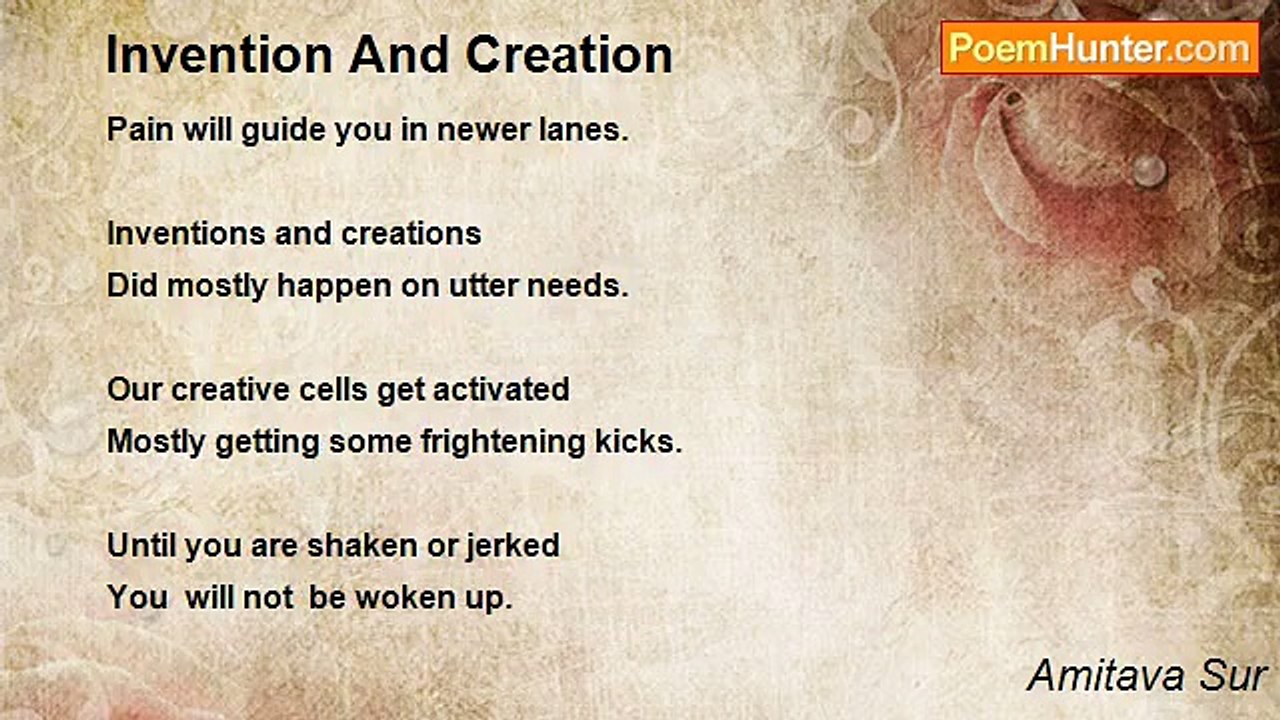 Invention And Creation

PoemHunter.com

Pain will guide you in newer lanes.

Inventions and creations
Did mostly happen on utter needs.

Our creative cells get activated
Mostly getting some frightening kicks.

Until you are shaken or jerked
You will not be woken up.

Amitava Sur